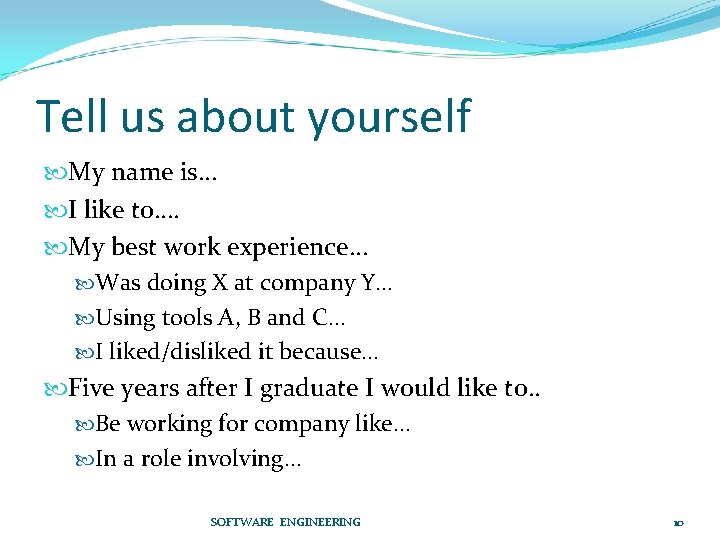 Tell us about yourself

My name is…

I like to….

My best work experience…

Was doing X at company Y…

Using tools A, B and C…

I liked/disliked it because…

Five years after I graduate I would like to..

Be working for company like…

In a role involving…

SOFTWARE ENGINEERING

10